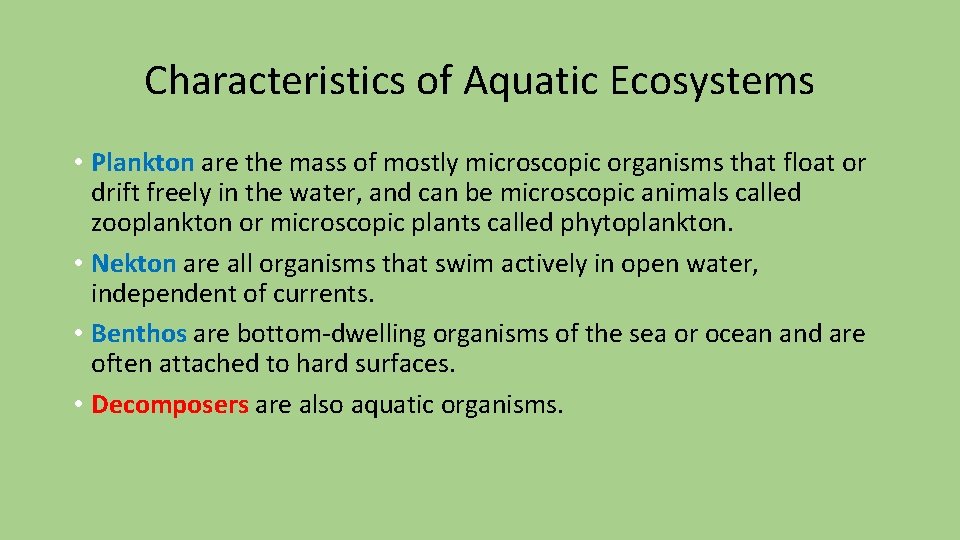 Characteristics of Aquatic Ecosystems

• Plankton are the mass of mostly microscopic organisms that float or drift freely in the water, and can be microscopic animals called zooplankton or microscopic plants called phytoplankton.

• Nekton are all organisms that swim actively in open water, independent of currents.

• Benthos are bottom-dwelling organisms of the sea or ocean and are often attached to hard surfaces.

• Decomposers are also aquatic organisms.